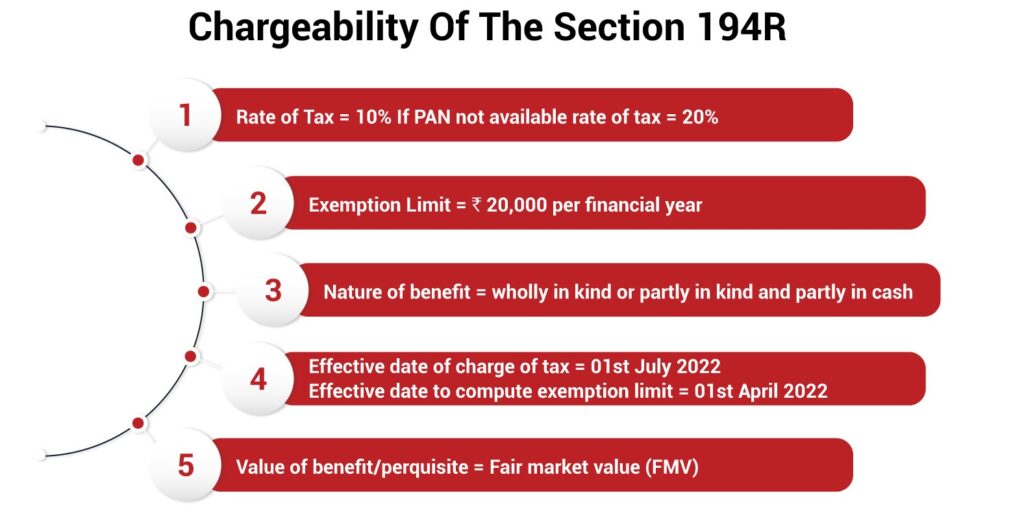 Chargeability Of The Section 194R

1 Rate of Tax = 10% If PAN not available rate of tax = 20%

2 Exemption Limit = ₹ 20,000 per financial year

3 Nature of benefit = wholly in kind or partly in kind and partly in cash

4 Effective date of charge of tax = 01st July 2022
Effective date to compute exemption limit = 01st April 2022

5 Value of benefit/perquisite = Fair market value (FMV)